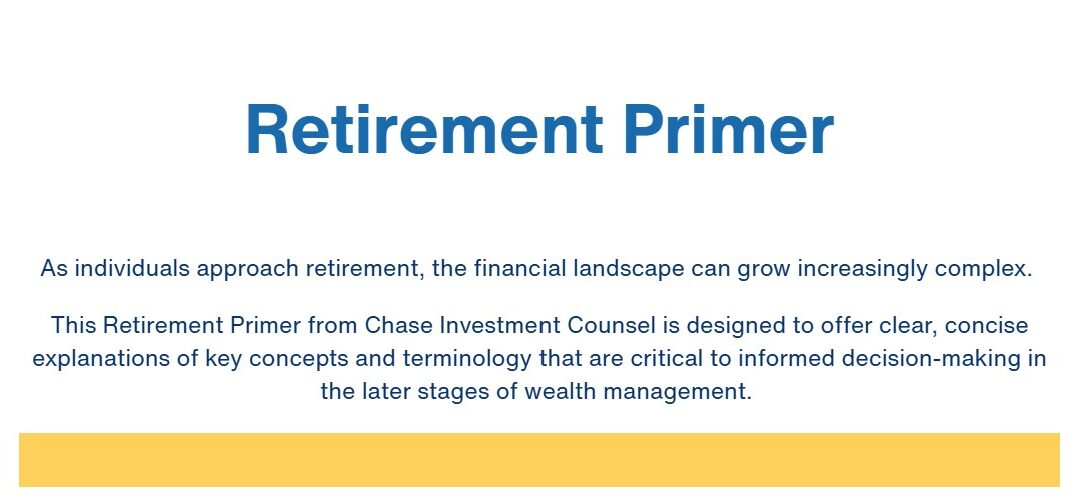 Retirement Primer

As individuals approach retirement, the financial landscape can grow increasingly complex.

This Retirement Primer from Chase Investment Counsel is designed to offer clear, concise explanations of key concepts and terminology that are critical to informed decision-making in the later stages of wealth management.